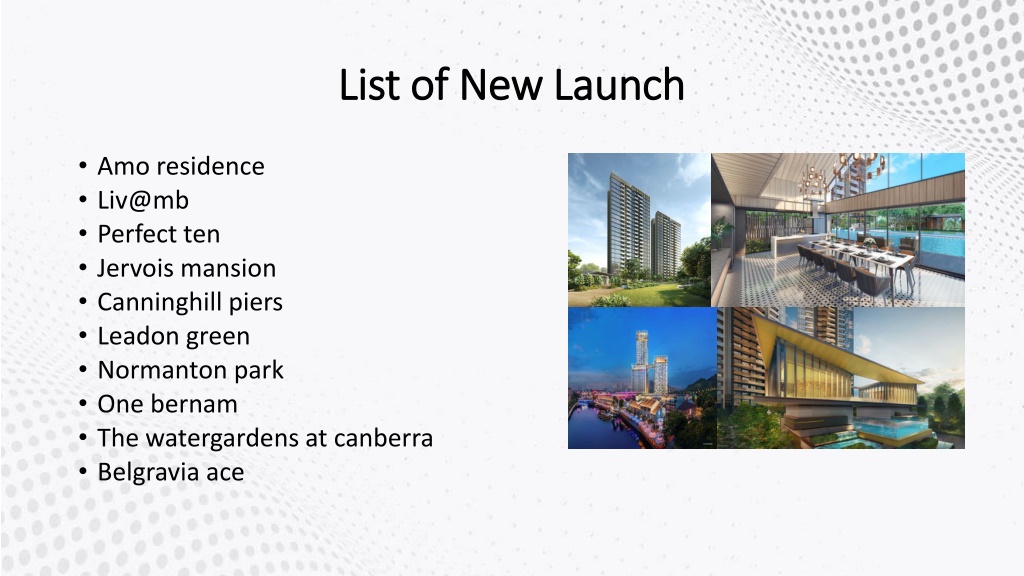 List of New Launch

• Amo residence
• Liv@mb
• Perfect ten
• Jervois mansion
• Canninghill piers
• Leadon green
• Normanton park
• One bernam
• The watergardens at canberra
• Belgravia ace